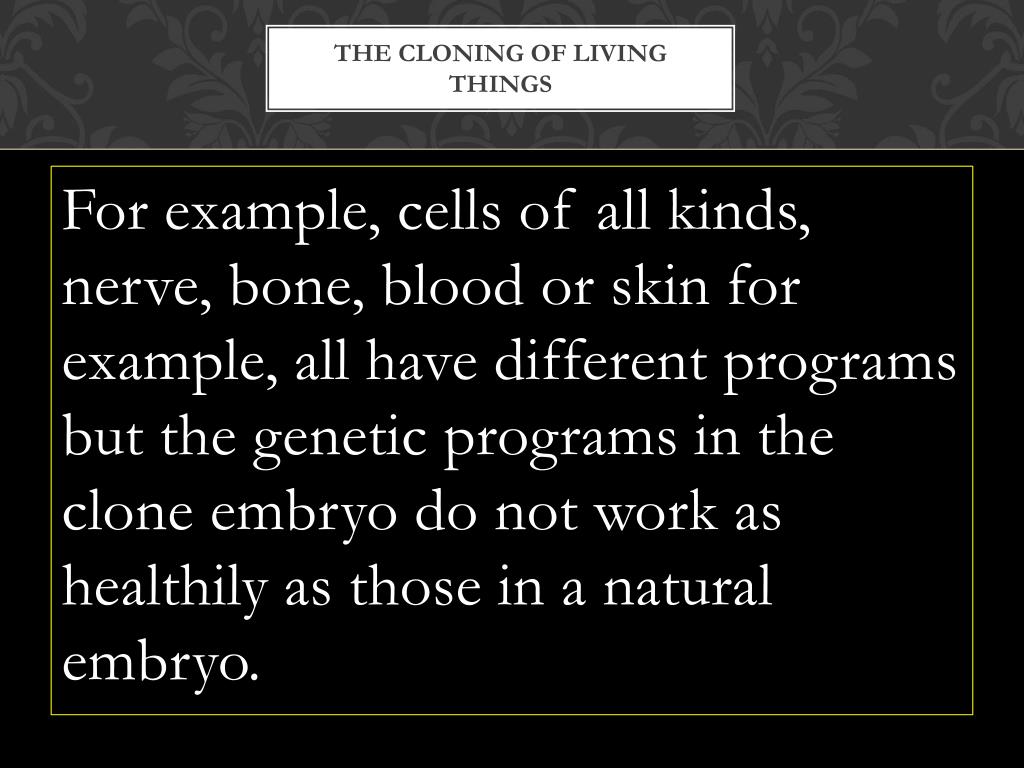 THE CLONING OF LIVING THINGS

For example, cells of all kinds, nerve, bone, blood or skin for example, all have different programs but the genetic programs in the clone embryo do not work as healthily as those in a natural embryo.